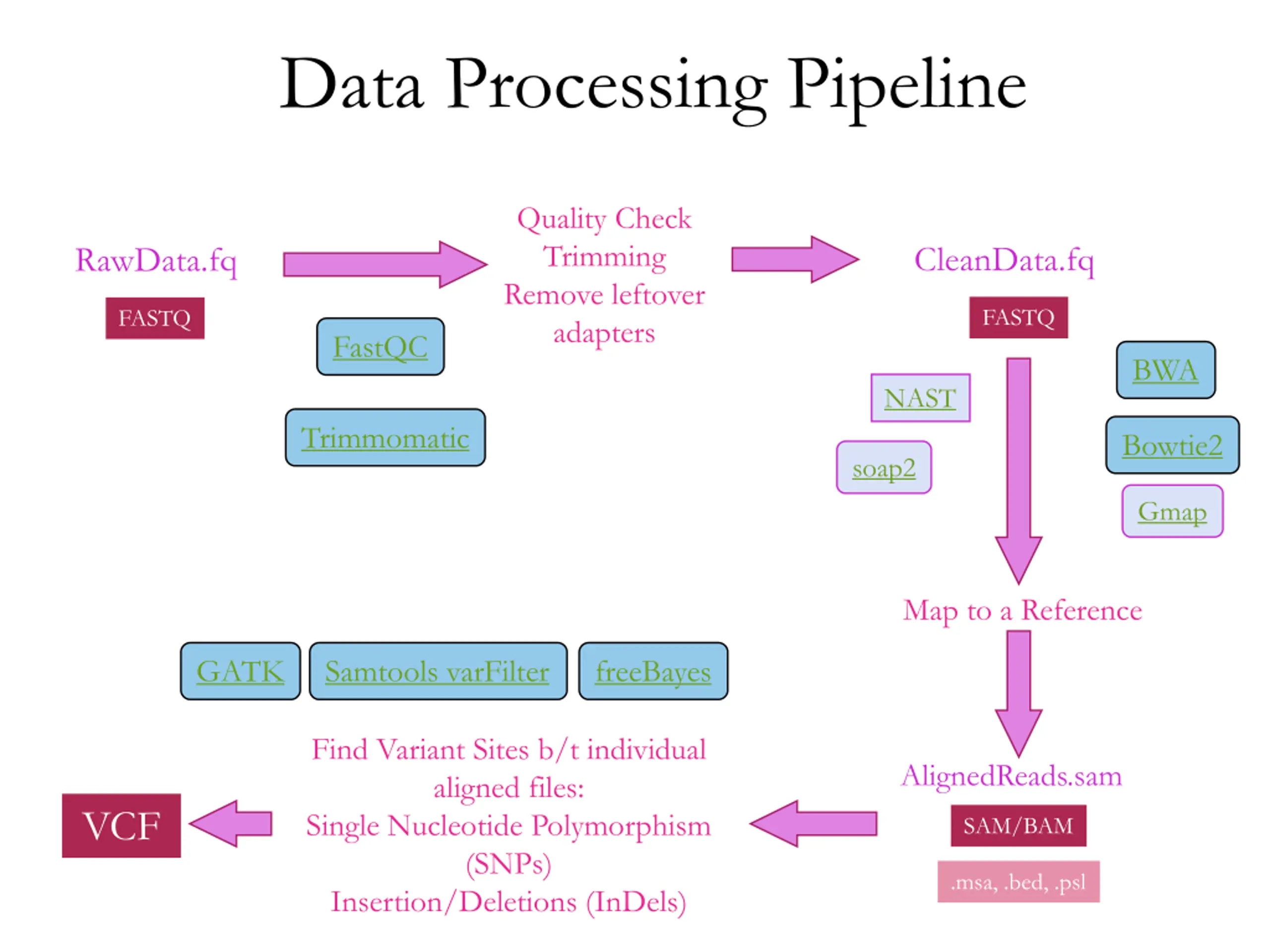 Data Processing Pipeline

RawData.fq

FASTQ

FastQC

Trimmomatic

Quality Check
Trimming
Remove leftover adapters

CleanData.fq

FASTQ

NAST

soap2

BWA

Bowtie2

Gmap

Map to a Reference

AlignedReads.sam

SAM/BAM

.msa, .bed, .psl

GATK

Samtools varFilter

freeBayes

Find Variant Sites b/t individual aligned files:
Single Nucleotide Polymorphism (SNPs)
Insertion/Deletions (InDels)

VCF